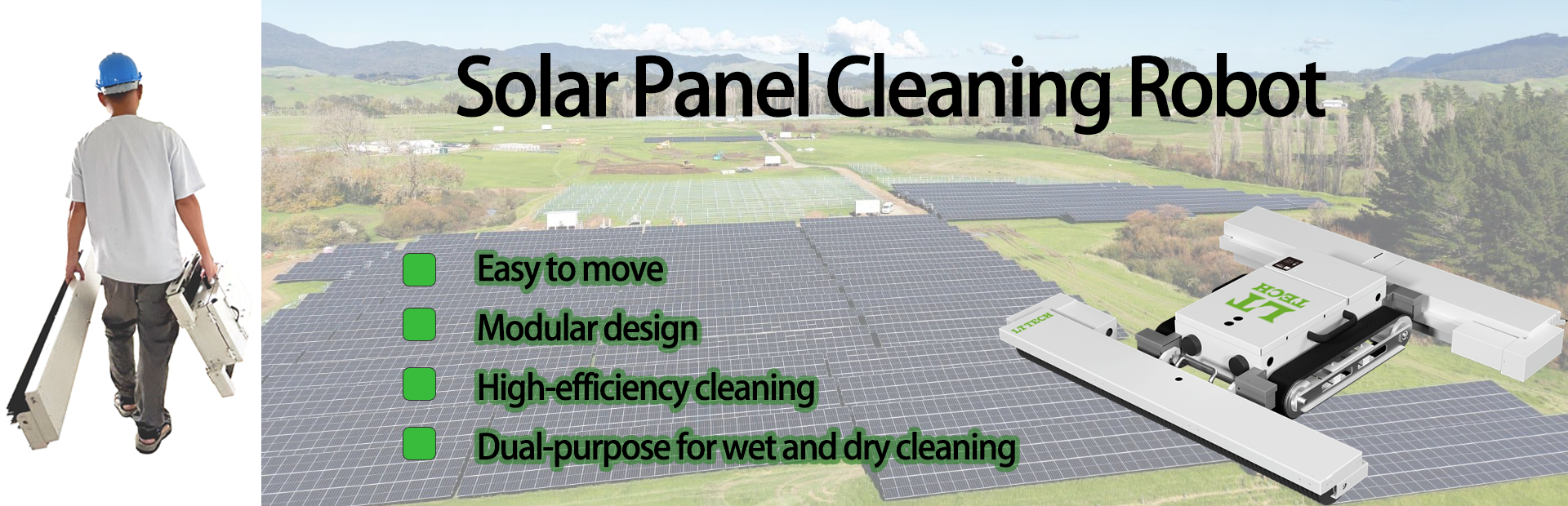 Solar Panel Cleaning Robot

Easy to move

Modular design

High-efficiency cleaning

Dual-purpose for wet and dry cleaning

LT TECH

LT TECH